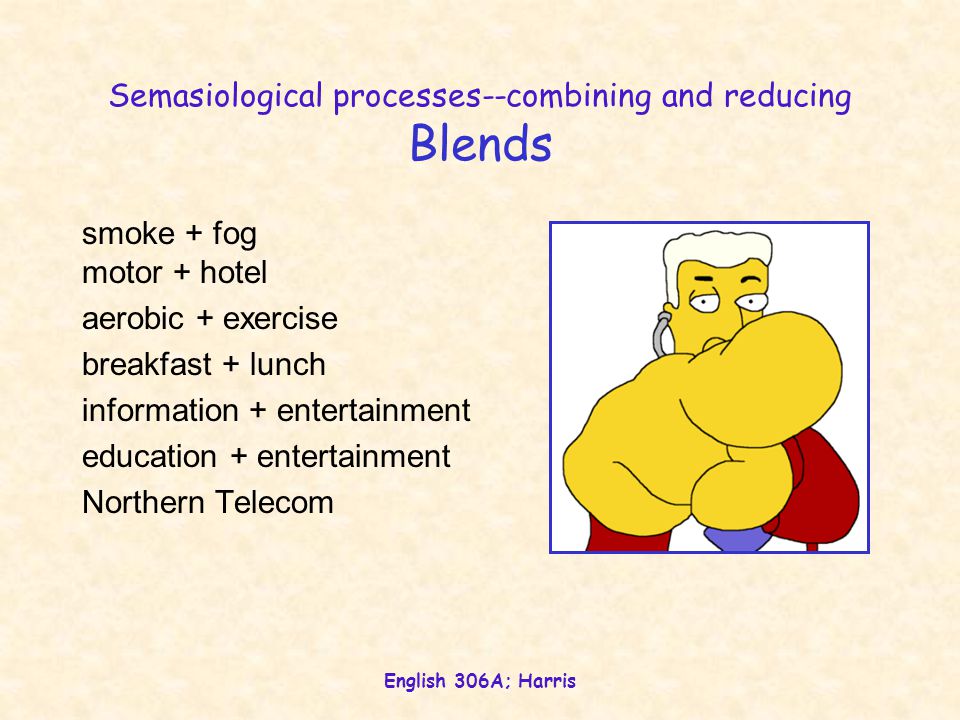 Semasiological processes--combining and reducing
Blends

smoke + fog
motor + hotel
aerobic + exercise
breakfast + lunch
information + entertainment
education + entertainment
Northern Telecom

English 306A; Harris